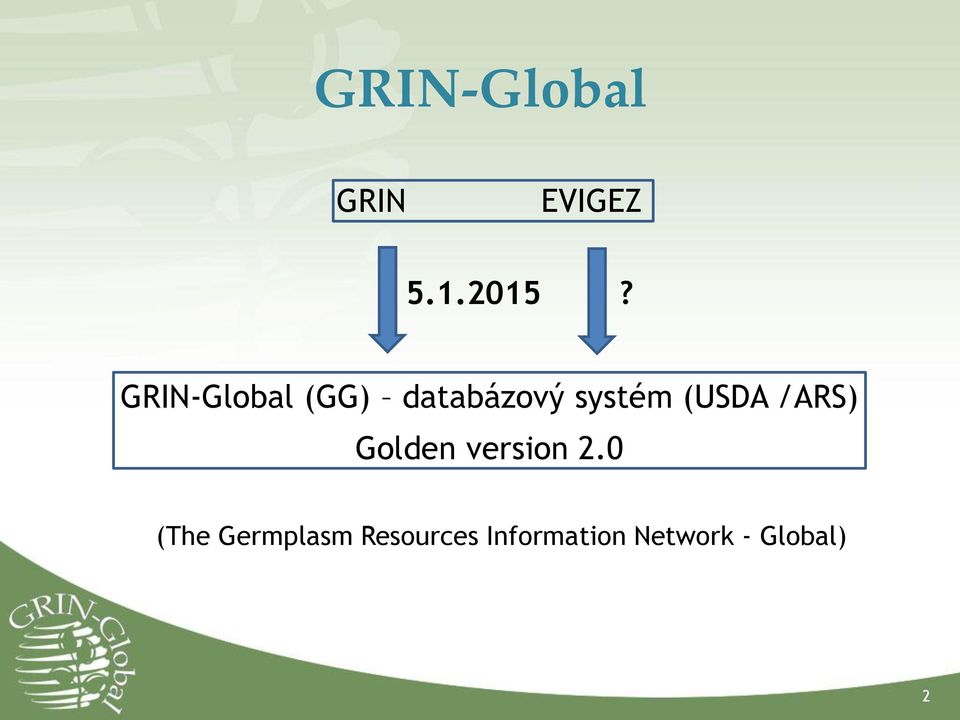 GRIN-Global

GRIN EVIGEZ

5.1.2015 ?

GRIN-Global (GG) – databázový systém (USDA /ARS)
Golden version 2.0

(The Germplasm Resources Information Network - Global)

GRIN-Global

2